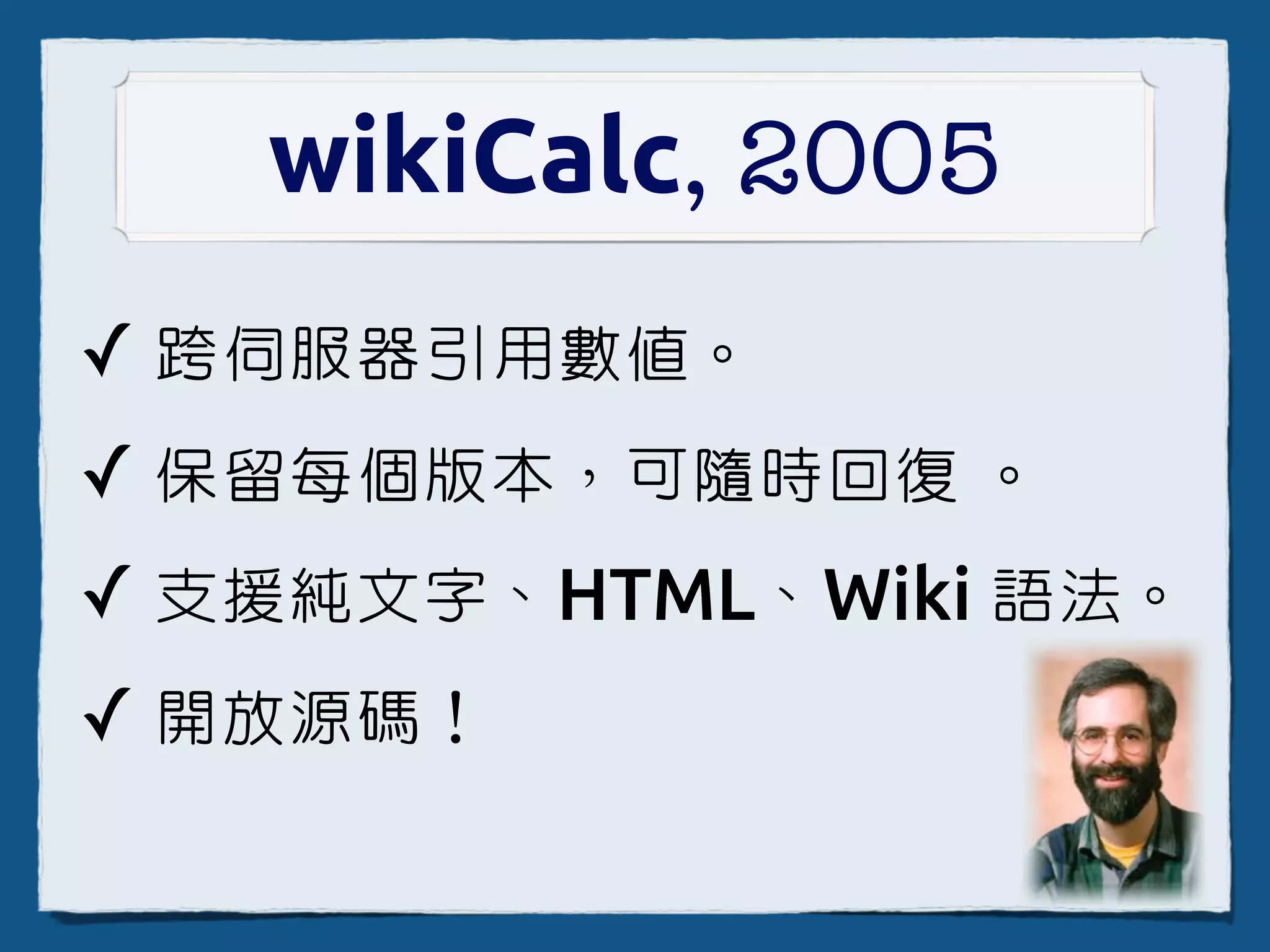 wikiCalc, 2005

✓ 跨伺服器引用數值。

✓ 保留每個版本，可隨時回復 。

✓ 支援純文字、HTML、Wiki 語法。

✓ 開放源碼！